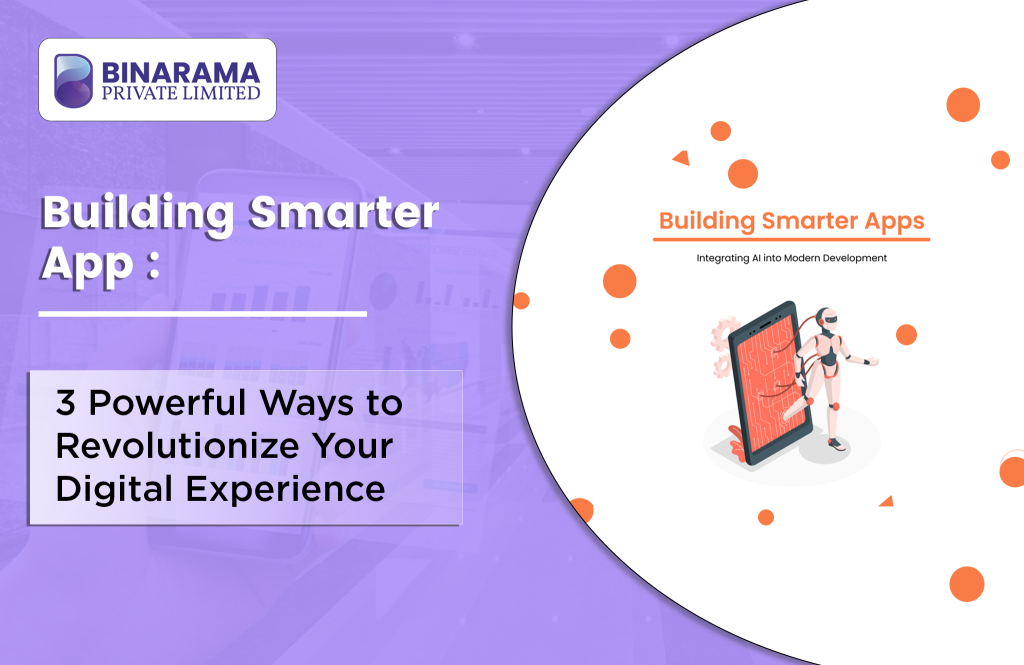 BINARAMA
PRIVATE LIMITED

Building Smarter App :

3 Powerful Ways to Revolutionize Your Digital Experience

Building Smarter Apps

Integrating AI into Modern Development